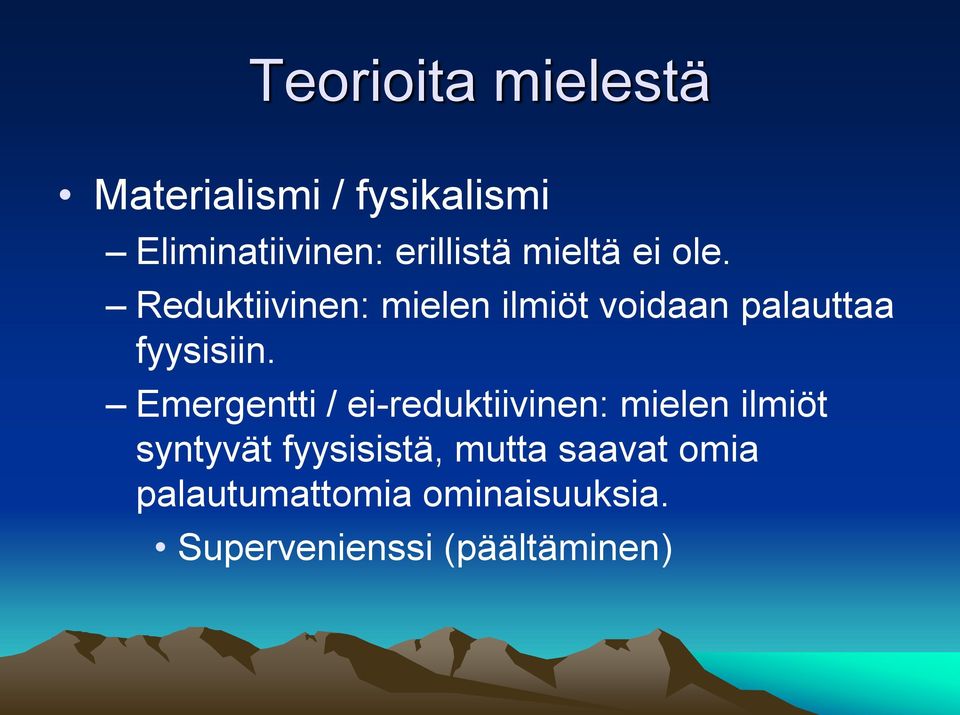 Teorioita mielestä

• Materialismi / fysikalismi
– Eliminatiivinen: erillistä mieltä ei ole.
– Reduktiivinen: mielen ilmiöt voidaan palauttaa fyysisiin.
– Emergentti / ei-reduktiivinen: mielen ilmiöt syntyvät fyysisistä, mutta saavat omia palautumattomia ominaisuuksia.
• Supervenienssi (päältäminen)